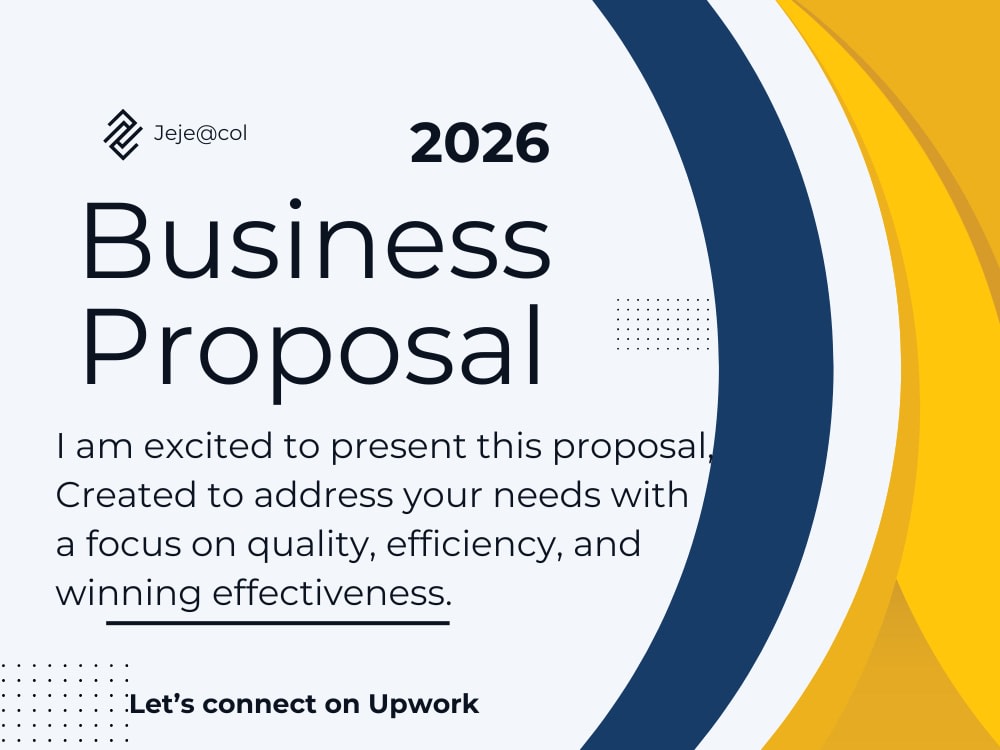 Jeje@col

2026

Business Proposal

I am excited to present this proposal, Created to address your needs with a focus on quality, efficiency, and winning effectiveness.

Let's connect on Upwork